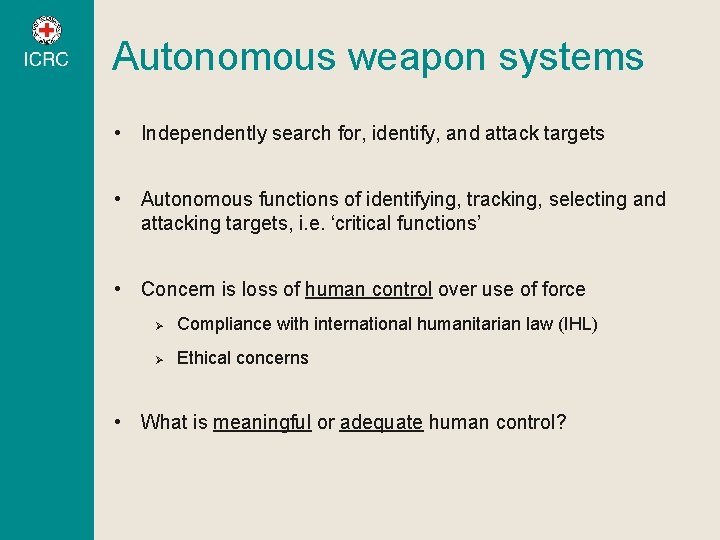 ICRC

Autonomous weapon systems

• Independently search for, identify, and attack targets

• Autonomous functions of identifying, tracking, selecting and attacking targets, i.e. ‘critical functions’

• Concern is loss of human control over use of force

➢ Compliance with international humanitarian law (IHL)

➢ Ethical concerns

• What is meaningful or adequate human control?